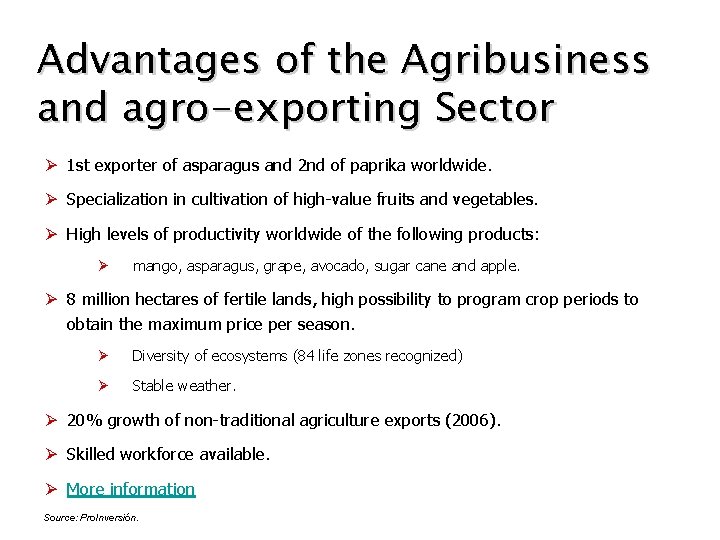 Advantages of the Agribusiness and agro-exporting Sector

➢ 1st exporter of asparagus and 2nd of paprika worldwide.

➢ Specialization in cultivation of high-value fruits and vegetables.

➢ High levels of productivity worldwide of the following products:

➢ mango, asparagus, grape, avocado, sugar cane and apple.

➢ 8 million hectares of fertile lands, high possibility to program crop periods to obtain the maximum price per season.

➢ Diversity of ecosystems (84 life zones recognized)

➢ Stable weather.

➢ 20% growth of non-traditional agriculture exports (2006).

➢ Skilled workforce available.

➢ More information

Source: ProInversión.